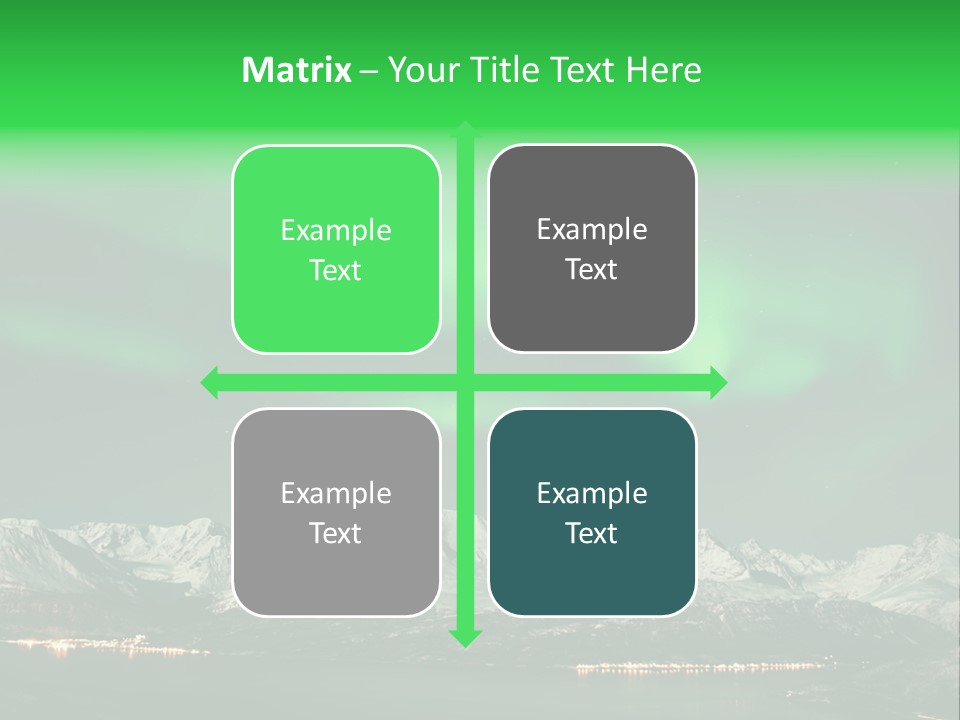 Matrix – Your Title Text Here

Example Text

Example Text

Example Text

Example Text